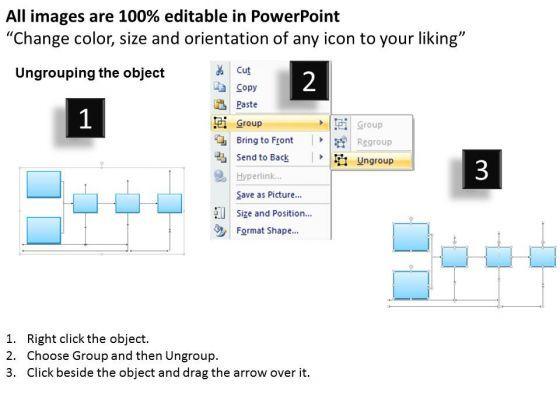 All images are 100% editable in PowerPoint
“Change color, size and orientation of any icon to your liking”

Ungrouping the object

1

2

Cut
Copy
Paste
Group
Bring to Front
Send to Back
Hyperlink...
Save as Picture...
Size and Position...
Format Shape...

Group
Regroup
Ungroup

3

1. Right click the object.
2. Choose Group and then Ungroup.
3. Click beside the object and drag the arrow over it.